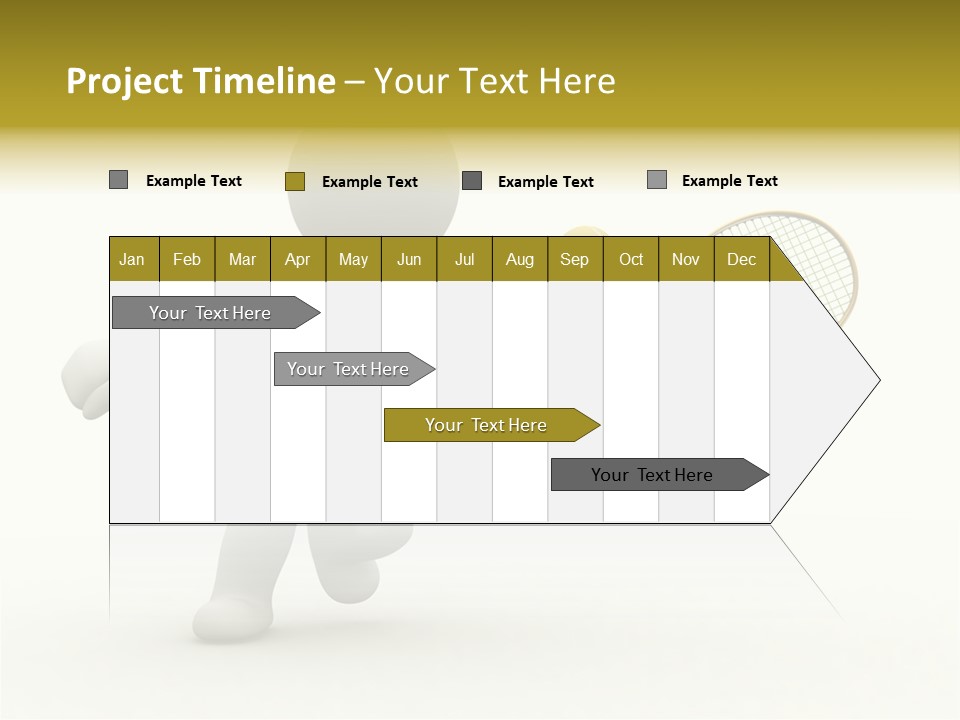 Project Timeline – Your Text Here

Example Text
Example Text
Example Text
Example Text

| Jan | Feb | Mar | Apr | May | Jun | Jul | Aug | Sep | Oct | Nov | Dec |
|---|---|---|---|---|---|---|---|---|---|---|---|

Your Text Here
Your Text Here
Your Text Here
Your Text Here